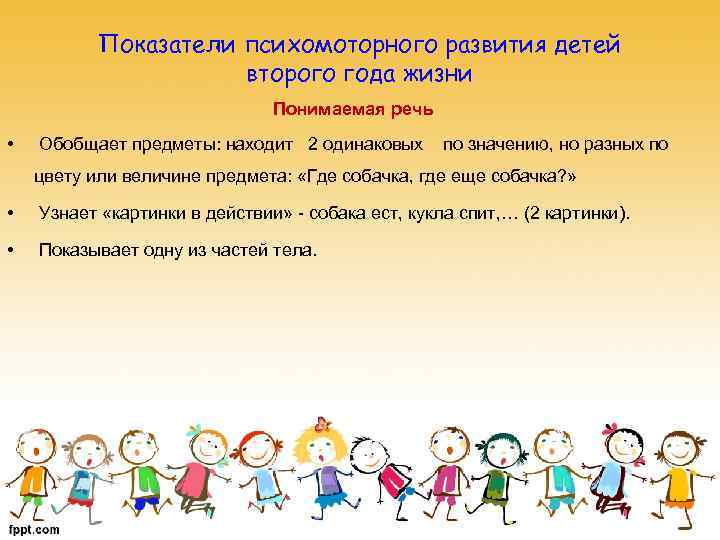 Показатели психомоторного развития детей второго года жизни

Понимаемая речь

• Обобщает предметы: находит 2 одинаковых по значению, но разных по цвету или величине предмета: «Где собачка, где еще собачка?»

• Узнает «картинки в действии» - собака ест, кукла спит,… (2 картинки).

• Показывает одну из частей тела.

fppt.com